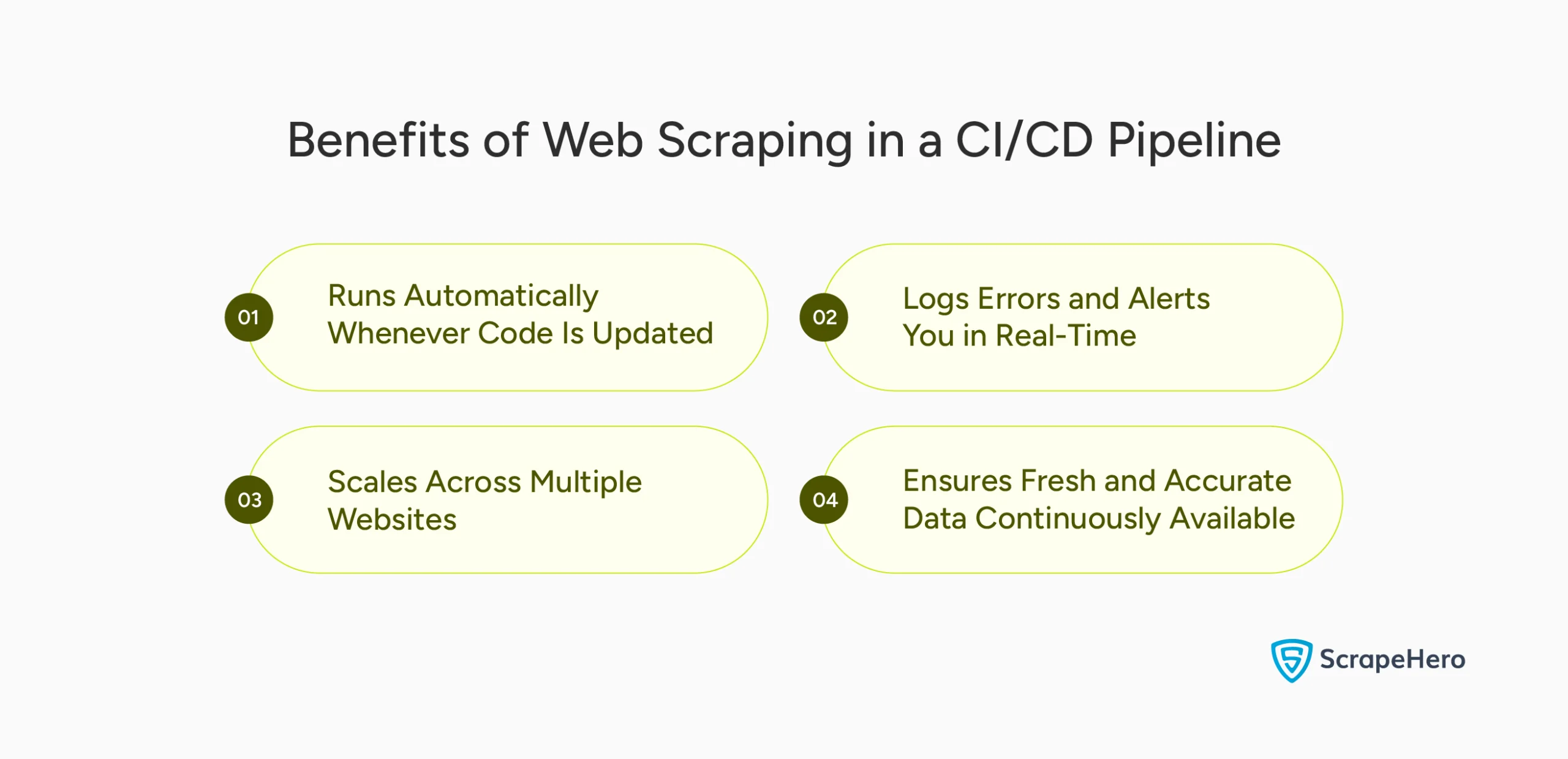 Benefits of Web Scraping in a CI/CD Pipeline

01 Runs Automatically Whenever Code Is Updated

02 Logs Errors and Alerts You in Real-Time

03 Scales Across Multiple Websites

04 Ensures Fresh and Accurate Data Continuously Available

ScrapeHero